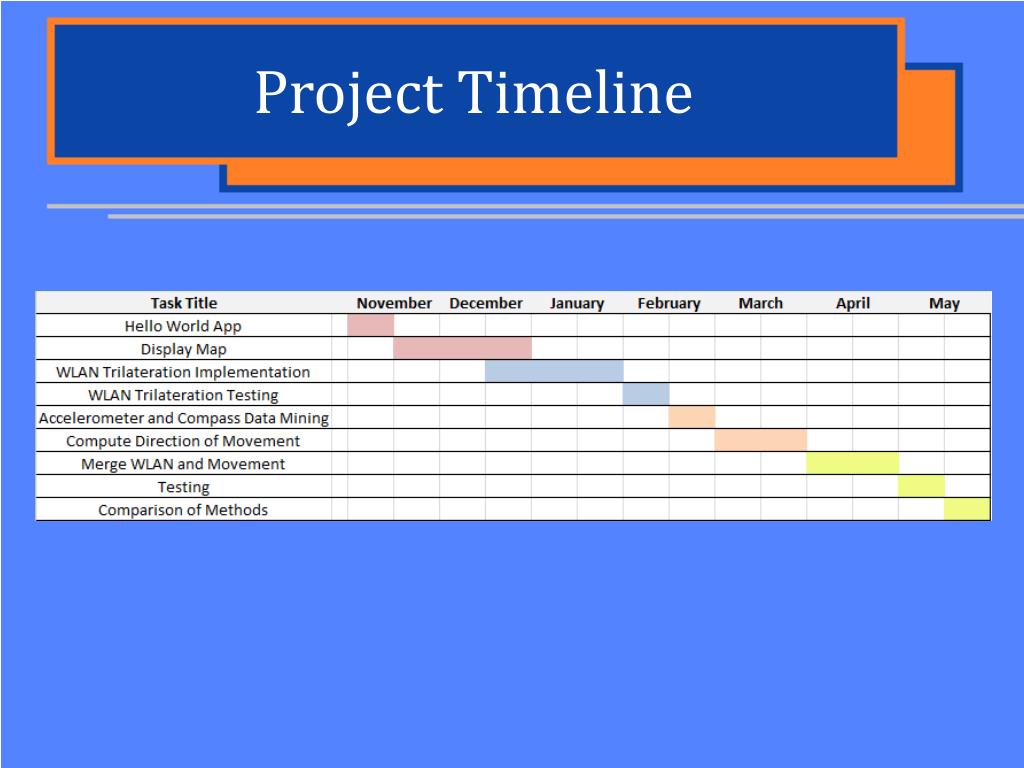 Project Timeline

| Task Title | November | December | January | February | March | April | May |
|---|---|---|---|---|---|---|---|
| Hello World App | | | | | | | |
| Display Map | | | | | | | |
| WLAN Trilateration Implementation | | | | | | | |
| WLAN Trilateration Testing | | | | | | | |
| Accelerometer and Compass Data Mining | | | | | | | |
| Compute Direction of Movement | | | | | | | |
| Merge WLAN and Movement | | | | | | | |
| Testing | | | | | | | |
| Comparison of Methods | | | | | | | |